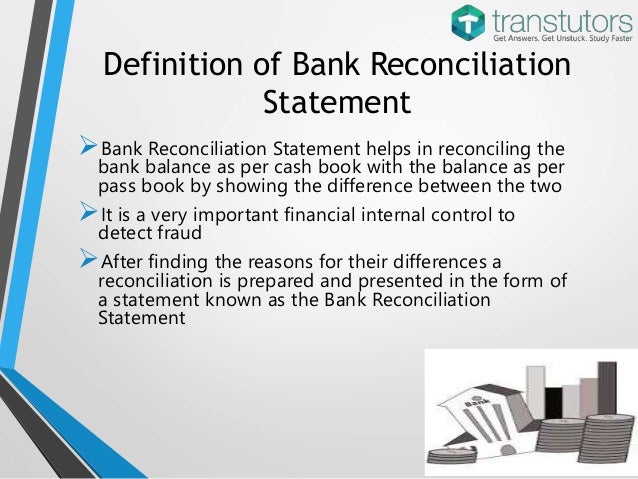 transtutors
Get Answers. Get Unstuck. Study Faster

Definition of Bank Reconciliation Statement

➢Bank Reconciliation Statement helps in reconciling the bank balance as per cash book with the balance as per pass book by showing the difference between the two

➢It is a very important financial internal control to detect fraud

➢After finding the reasons for their differences a reconciliation is prepared and presented in the form of a statement known as the Bank Reconciliation Statement

Bank